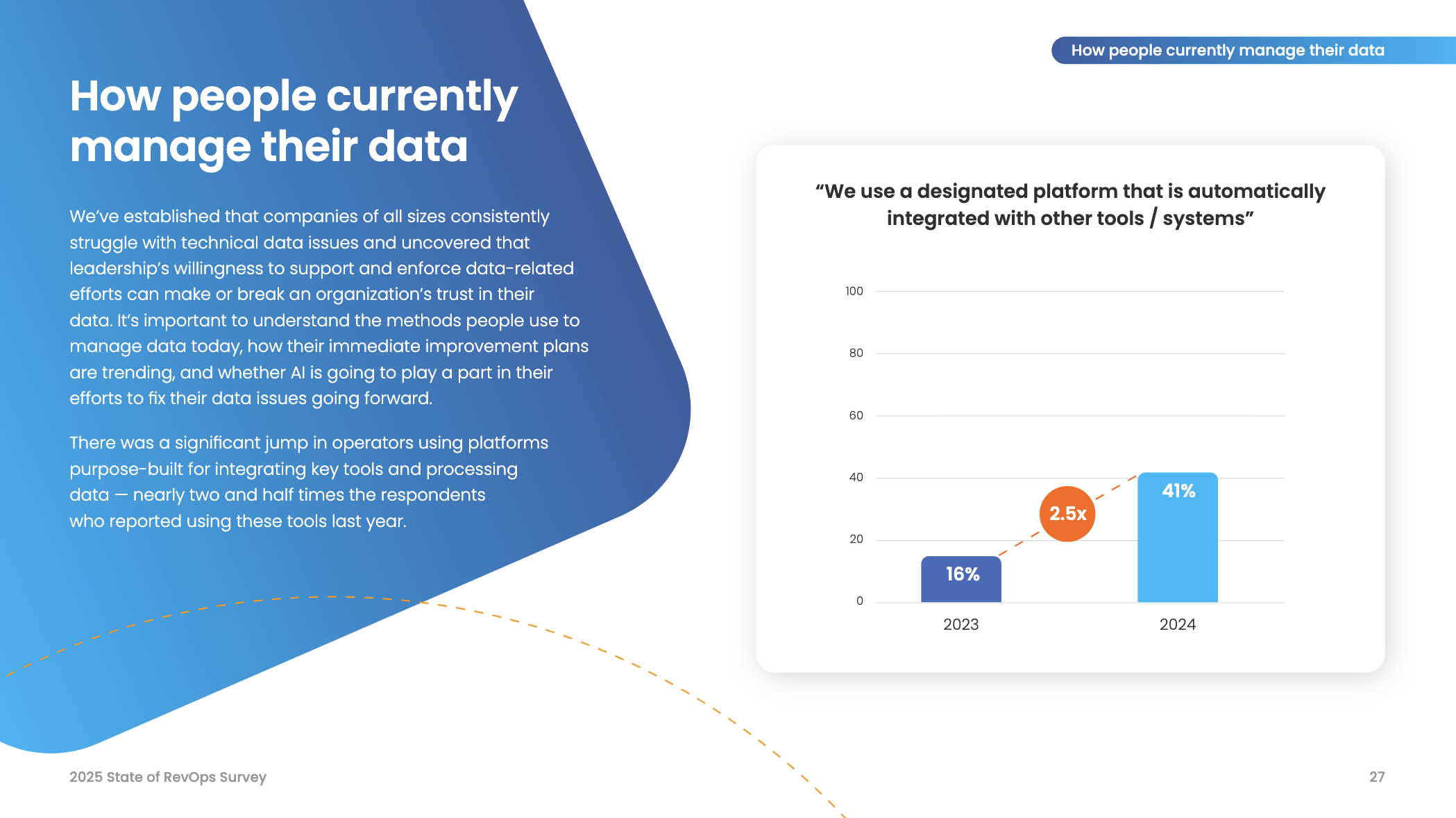 How people currently manage their data

How people currently manage their data

We've established that companies of all sizes consistently struggle with technical data issues and uncovered that leadership's willingness to support and enforce data-related efforts can make or break an organization's trust in their data. It's important to understand the methods people use to manage data today, how their immediate improvement plans are trending, and whether AI is going to play a part in their efforts to fix their data issues going forward.

There was a significant jump in operators using platforms purpose-built for integrating key tools and processing data — nearly two and half times the respondents who reported using these tools last year.

"We use a designated platform that is automatically integrated with other tools / systems"

100
80
60
40
20
0

16%
2.5x
41%

2023
2024

2025 State of RevOps Survey

27